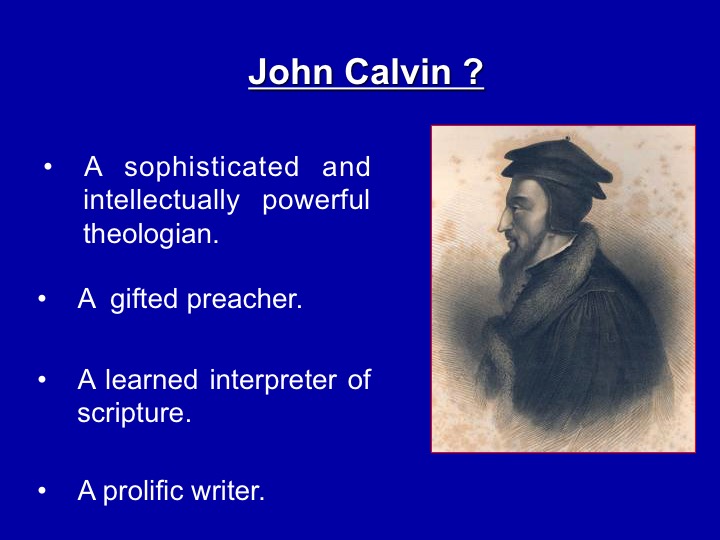 John Calvin ?

• A sophisticated and intellectually powerful theologian.

• A gifted preacher.

• A learned interpreter of scripture.

• A prolific writer.